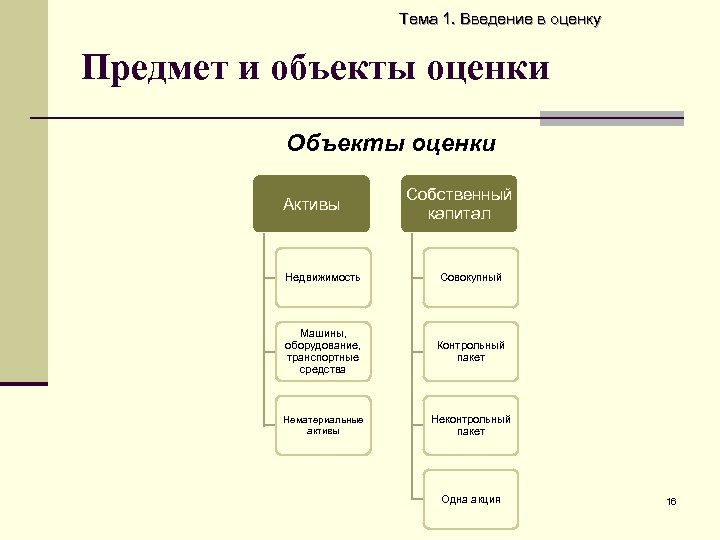 Тема 1. Введение в оценку

Предмет и объекты оценки

Объекты оценки

Активы

Недвижимость

Машины, оборудование, транспортные средства

Нематериальные активы

Собственный капитал

Совокупный

Контрольный пакет

Неконтрольный пакет

Одна акция

16